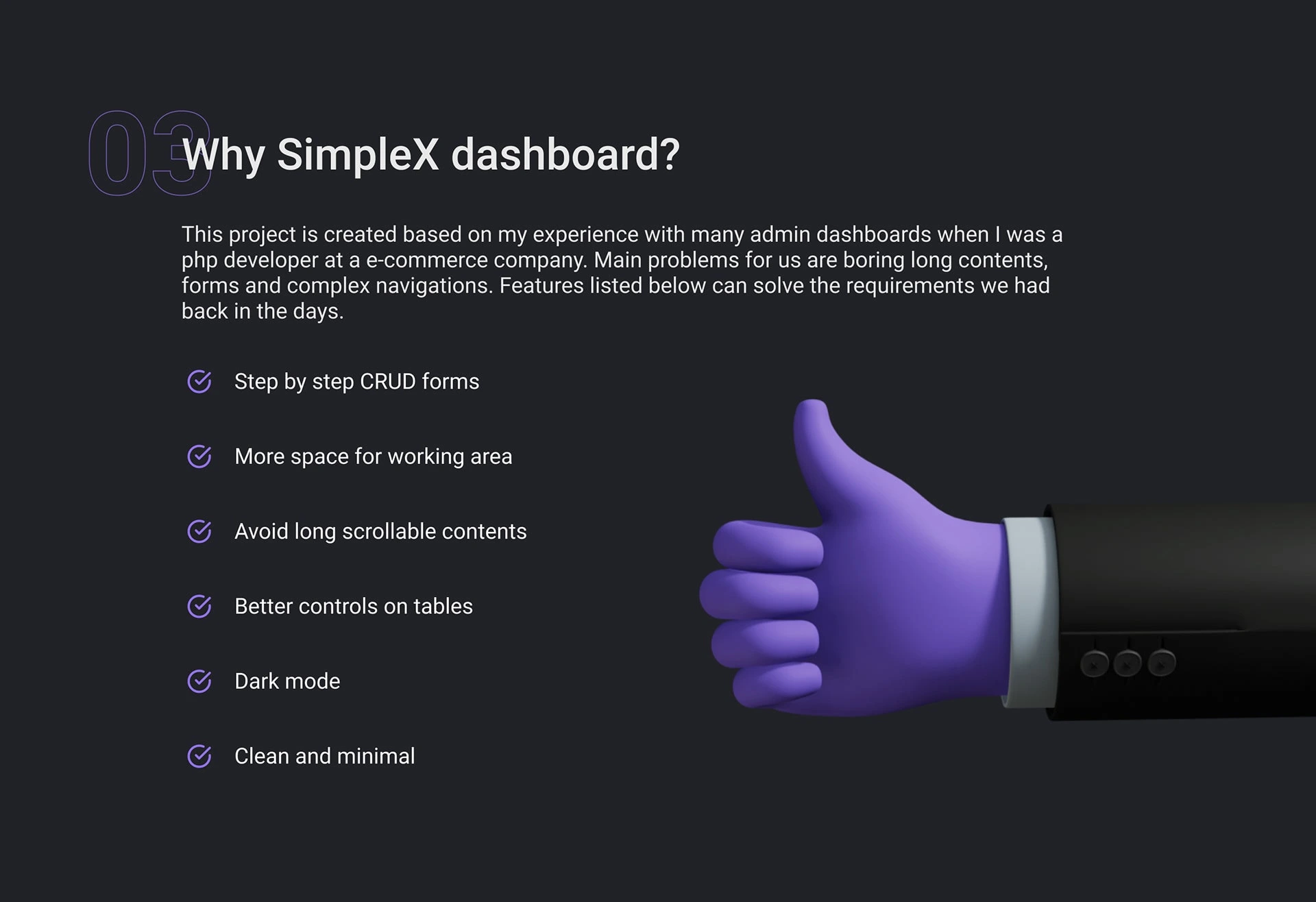 03

Why SimpleX dashboard?

This project is created based on my experience with many admin dashboards when I was a php developer at a e-commerce company. Main problems for us are boring long contents, forms and complex navigations. Features listed below can solve the requirements we had back in the days.

Step by step CRUD forms

More space for working area

Avoid long scrollable contents

Better controls on tables

Dark mode

Clean and minimal